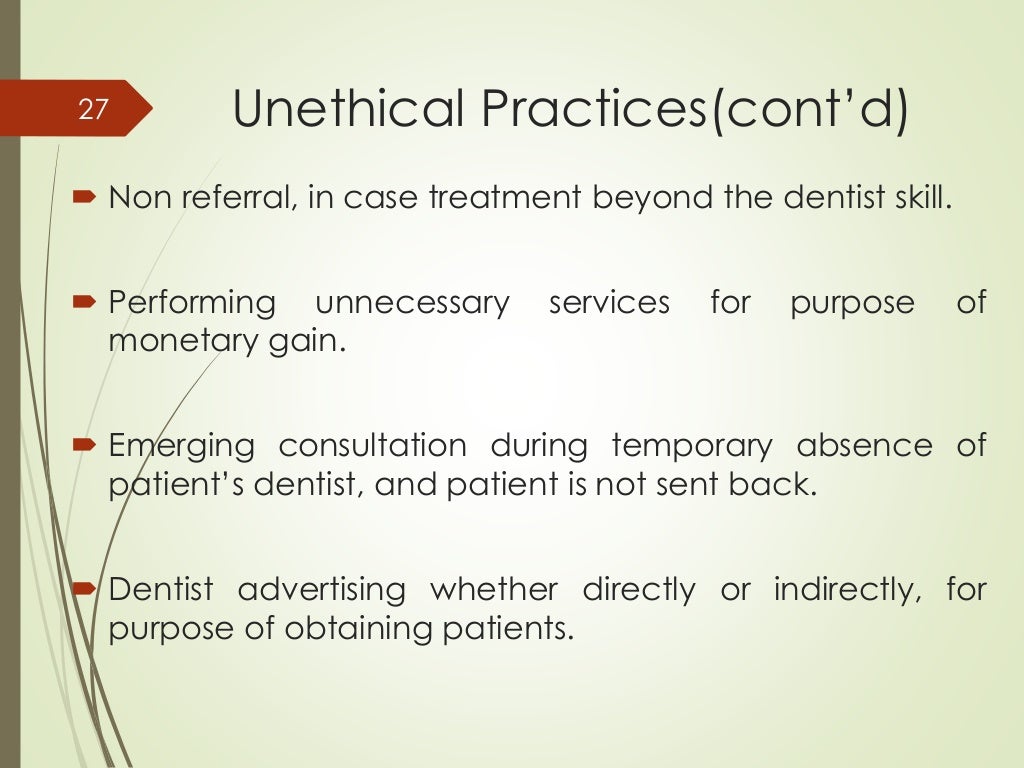 27

Unethical Practices(cont'd)

Non referral, in case treatment beyond the dentist skill.

Performing unnecessary services for purpose of monetary gain.

Emerging consultation during temporary absence of patient's dentist, and patient is not sent back.

Dentist advertising whether directly or indirectly, for purpose of obtaining patients.